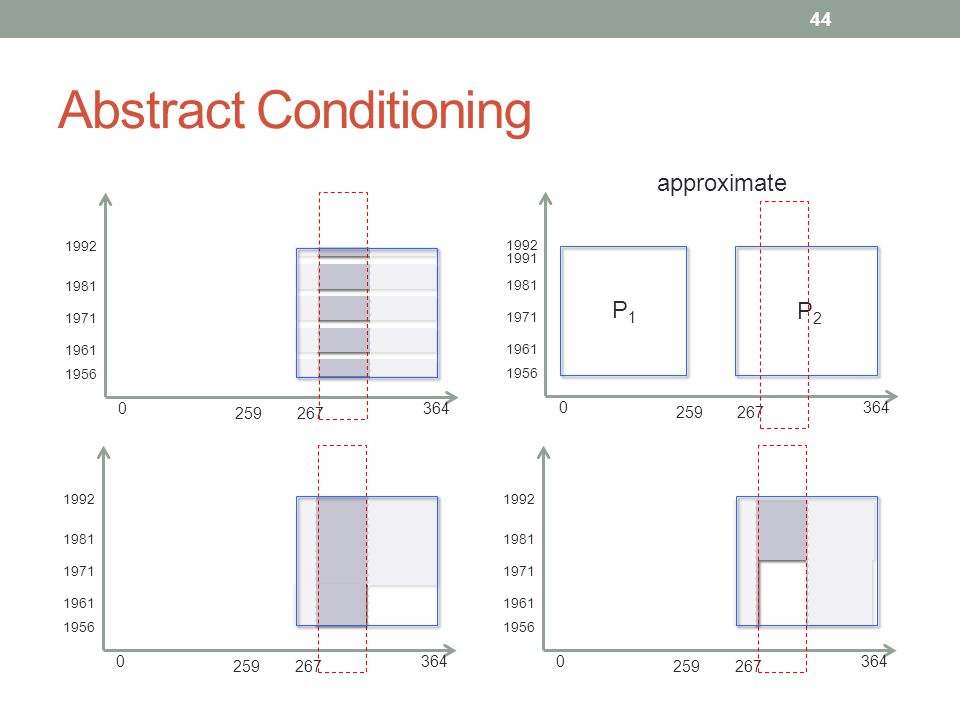 44

Abstract Conditioning

1992
1981
1971
1961
1956
0
259
267
364

approximate

1992
1991
1981
1971
1961
1956
$P_1$
$P_2$
0
259
267
364

1992
1981
1971
1961
1956
0
259
267
364

1992
1981
1971
1961
1956
0
259
267
364